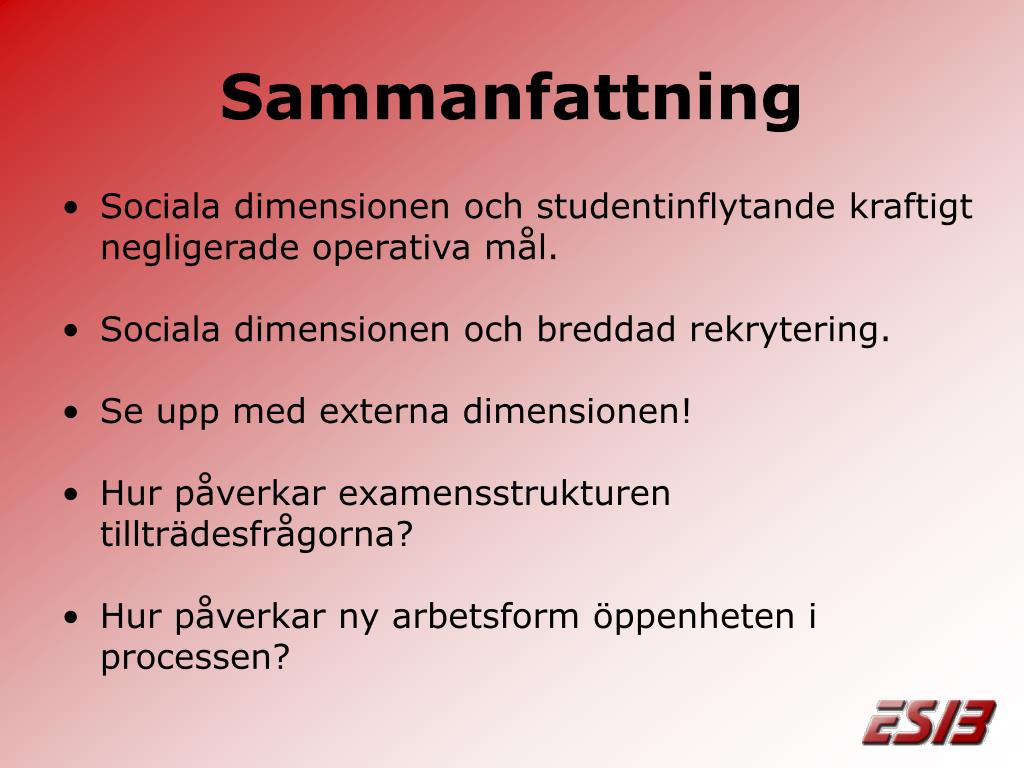 Sammanfattning

• Sociala dimensionen och studentinflytande kraftigt negligerade operativa mål.

• Sociala dimensionen och breddad rekrytering.

• Se upp med externa dimensionen!

• Hur påverkar examensstrukturen tillträdesfrågorna?

• Hur påverkar ny arbetsform öppenheten i processen?

ESIB